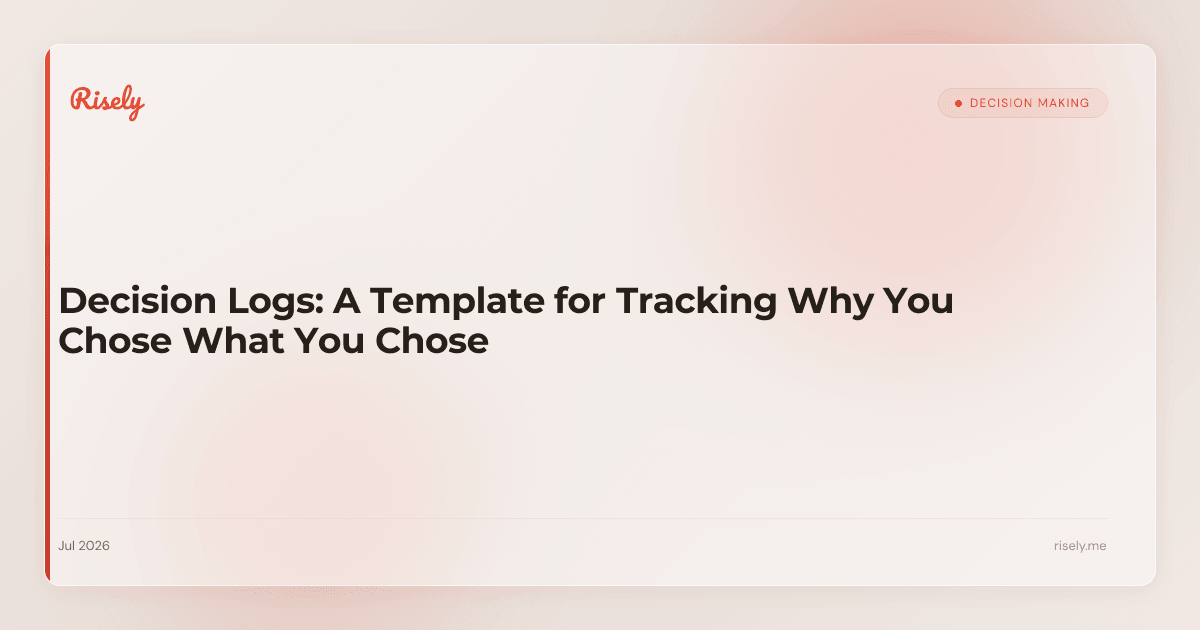 Risely

DECISION MAKING

Decision Logs: A Template for Tracking Why You Chose What You Chose

Jul 2026

risely.me